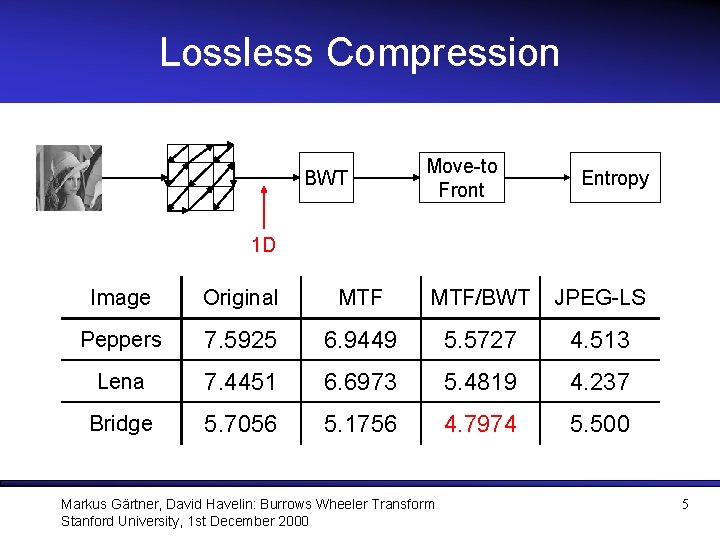 Lossless Compression

BWT

Move-to Front

Entropy

1D

| Image | Original | MTF | MTF/BWT | JPEG-LS |
|---|---|---|---|---|
| Peppers | 7.5925 | 6.9449 | 5.5727 | 4.513 |
| Lena | 7.4451 | 6.6973 | 5.4819 | 4.237 |
| Bridge | 5.7056 | 5.1756 | 4.7974 | 5.500 |

Markus Gärtner, David Havelin: Burrows Wheeler Transform
Stanford University, 1st December 2000

5